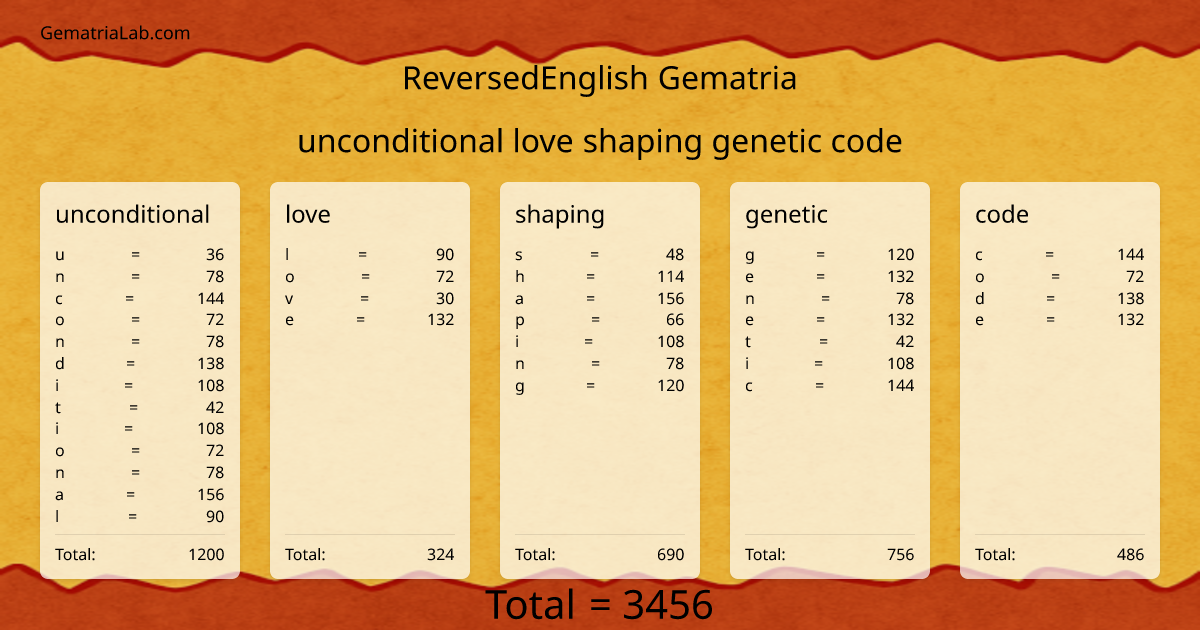 GematriaLab.com

ReversedEnglish Gematria

unconditional love shaping genetic code

unconditional
u = 36
n = 78
c = 144
o = 72
n = 78
d = 138
i = 108
t = 42
i = 108
o = 72
n = 78
a = 156
l = 90
Total: 1200

love
l = 90
o = 72
v = 30
e = 132
Total: 324

shaping
s = 48
h = 114
a = 156
p = 66
i = 108
n = 78
g = 120
Total: 690

genetic
g = 120
e = 132
n = 78
e = 132
t = 42
i = 108
c = 144
Total: 756

code
c = 144
o = 72
d = 138
e = 132
Total: 486

Total = 3456